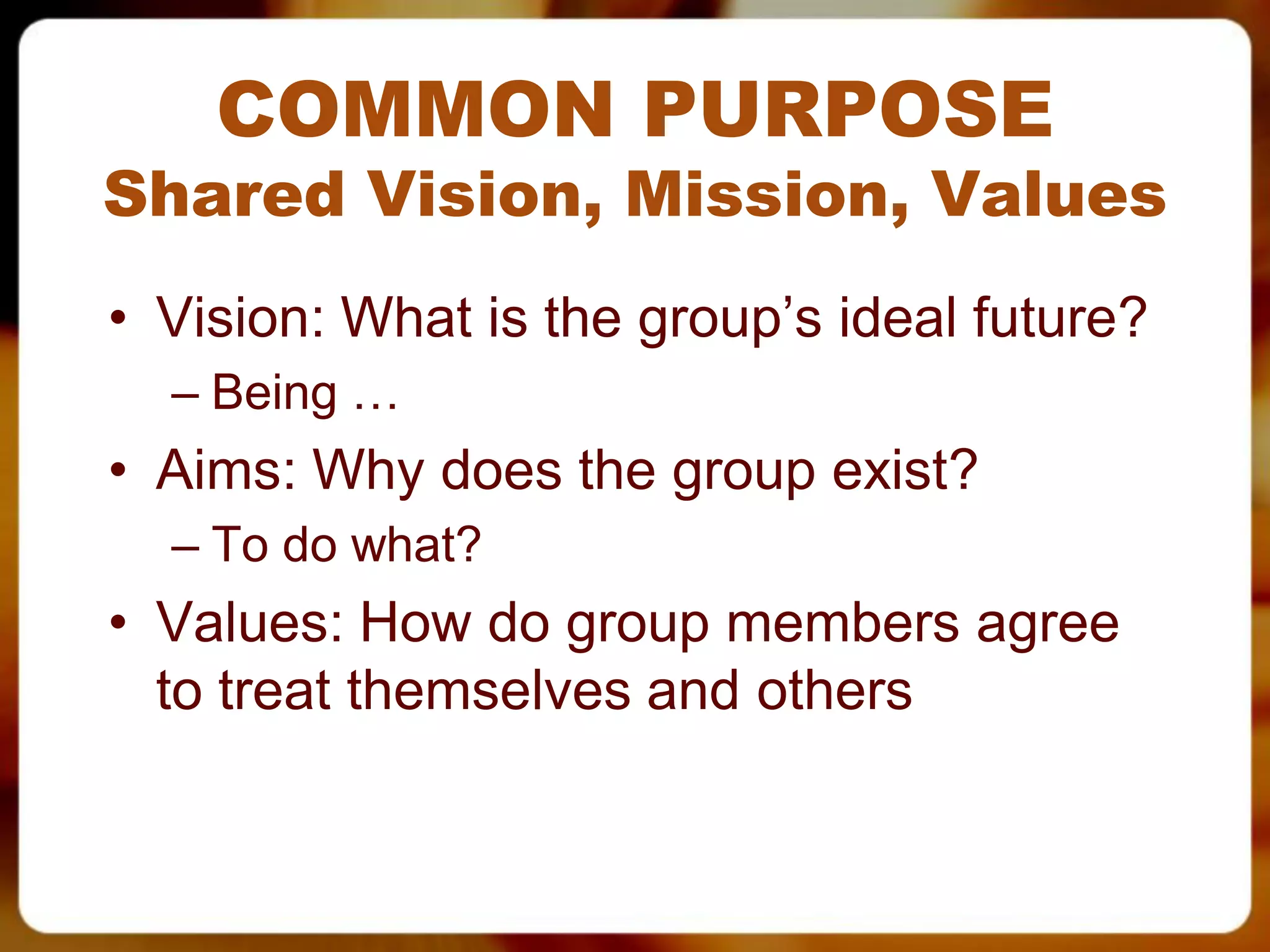 COMMON PURPOSE
Shared Vision, Mission, Values

• Vision: What is the group’s ideal future?
– Being …
• Aims: Why does the group exist?
– To do what?
• Values: How do group members agree to treat themselves and others